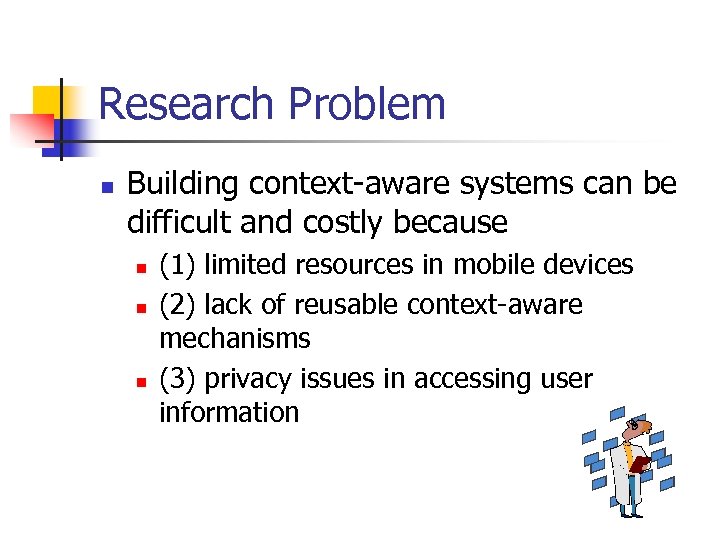 Research Problem

- Building context-aware systems can be difficult and costly because
  - (1) limited resources in mobile devices
  - (2) lack of reusable context-aware mechanisms
  - (3) privacy issues in accessing user information